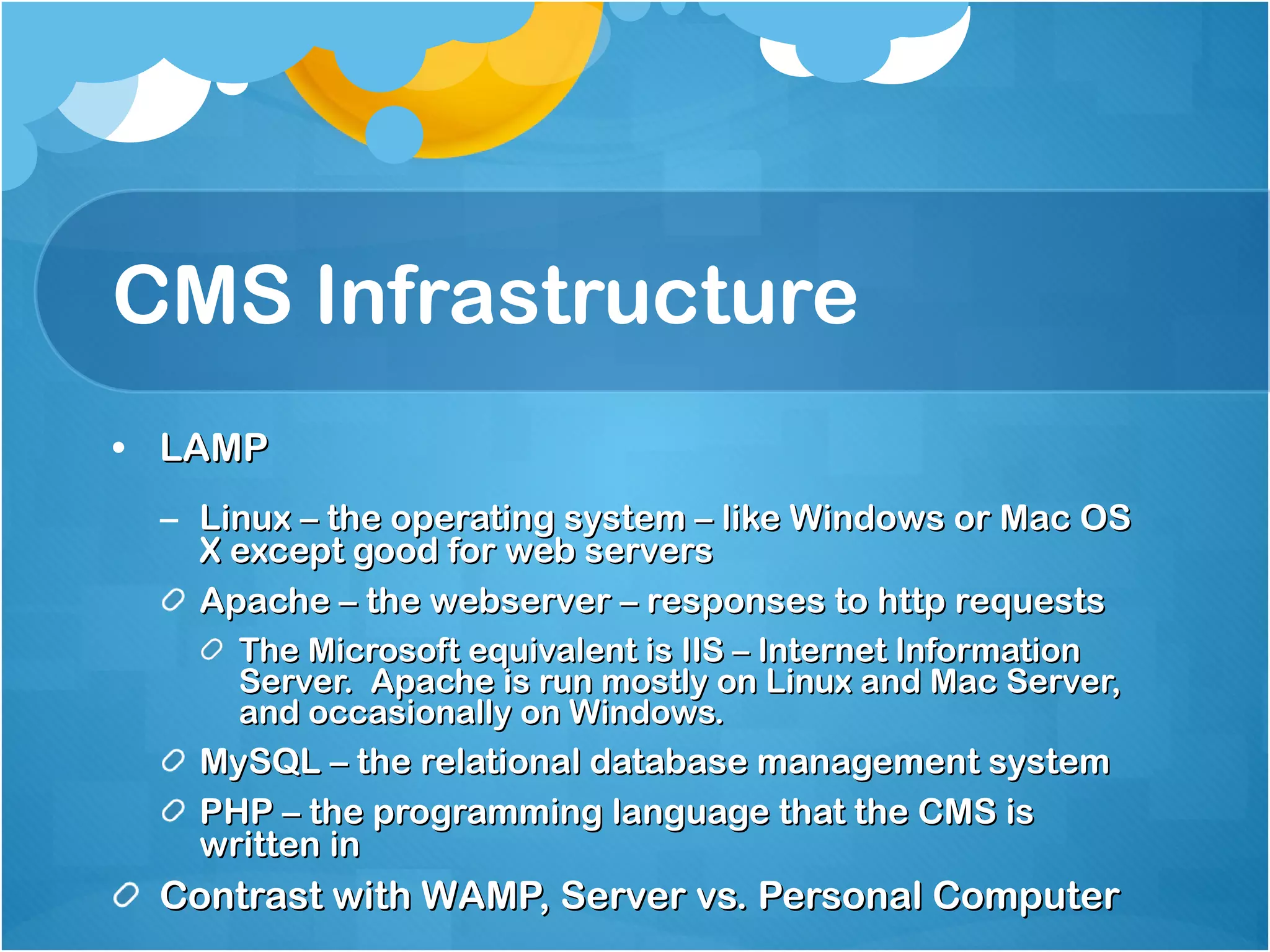 CMS Infrastructure

• LAMP

– Linux – the operating system – like Windows or Mac OS X except good for web servers

Apache – the webserver – responses to http requests

The Microsoft equivalent is IIS – Internet Information Server. Apache is run mostly on Linux and Mac Server, and occasionally on Windows.

MySQL – the relational database management system

PHP – the programming language that the CMS is written in

Contrast with WAMP, Server vs. Personal Computer